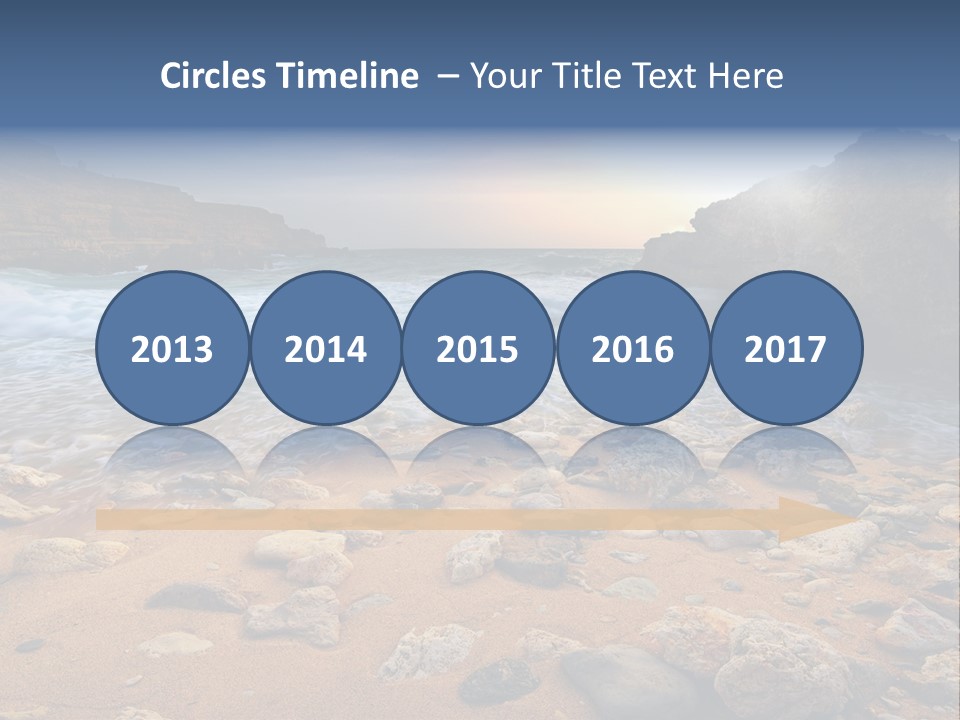 Circles Timeline – Your Title Text Here

2013

2014

2015

2016

2017